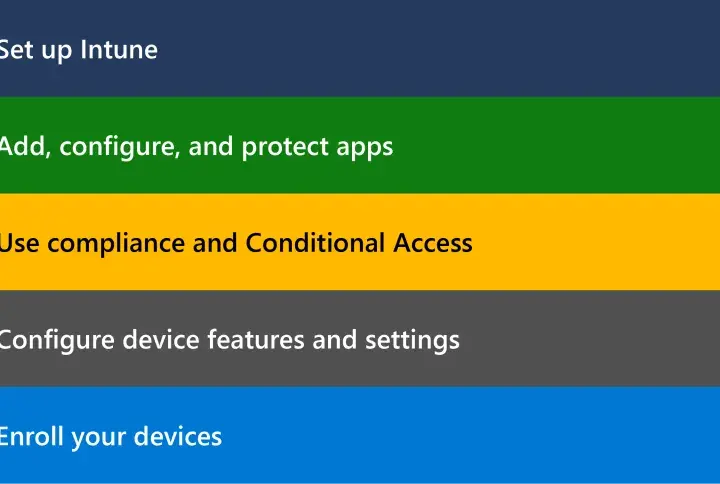 Set up Intune

Add, configure, and protect apps

Use compliance and Conditional Access

Configure device features and settings

Enroll your devices